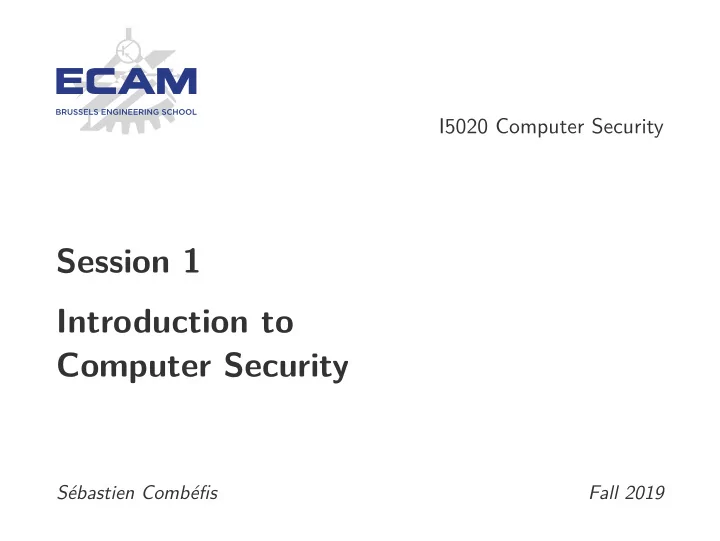 ECAM
BRUSSELS ENGINEERING SCHOOL

I5020 Computer Security

Session 1

Introduction to Computer Security

Sébastien Combéfis

Fall 2019